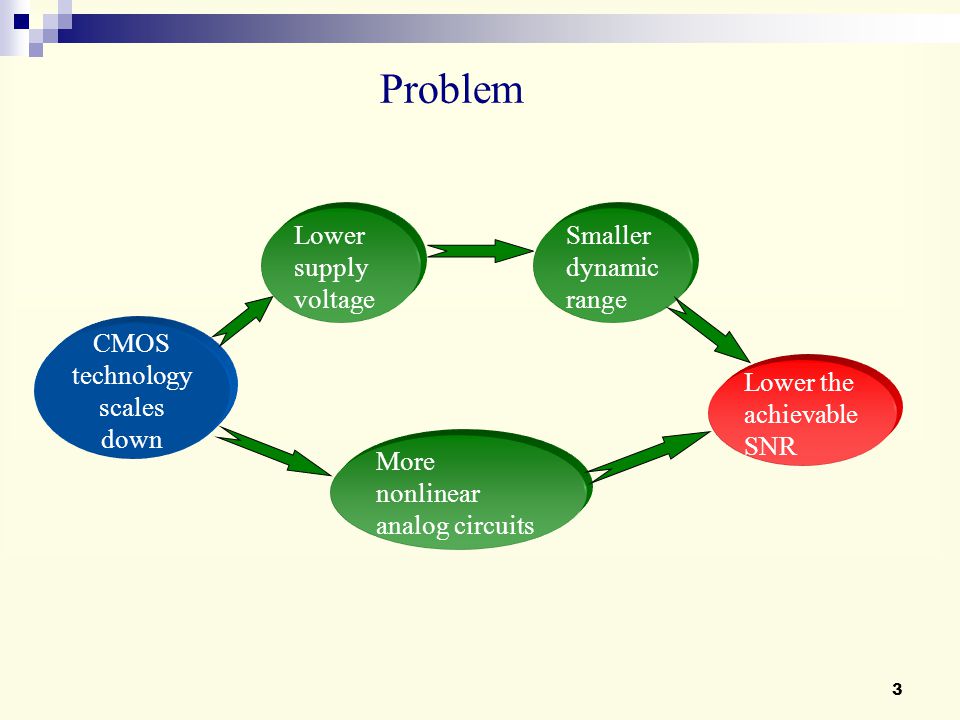 Problem

CMOS technology scales down

Lower supply voltage

Smaller dynamic range

More nonlinear analog circuits

Lower the achievable SNR

3